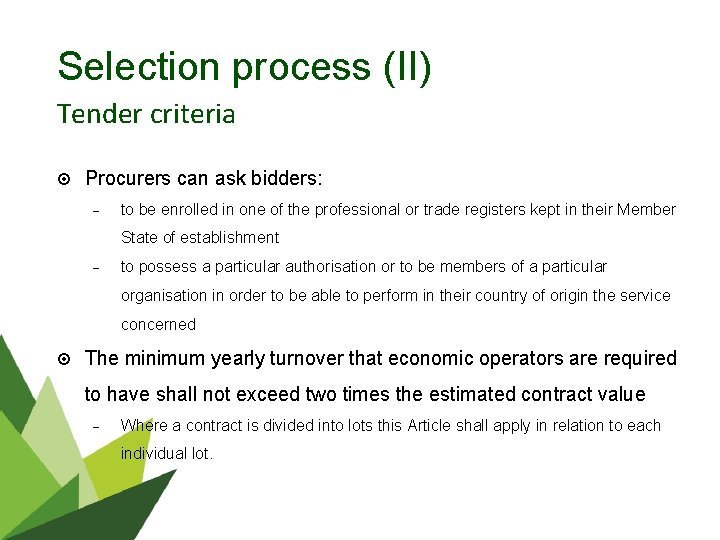 Selection process (II)
Tender criteria

Procurers can ask bidders:

– to be enrolled in one of the professional or trade registers kept in their Member State of establishment

– to possess a particular authorisation or to be members of a particular organisation in order to be able to perform in their country of origin the service concerned

The minimum yearly turnover that economic operators are required to have shall not exceed two times the estimated contract value

– Where a contract is divided into lots this Article shall apply in relation to each individual lot.